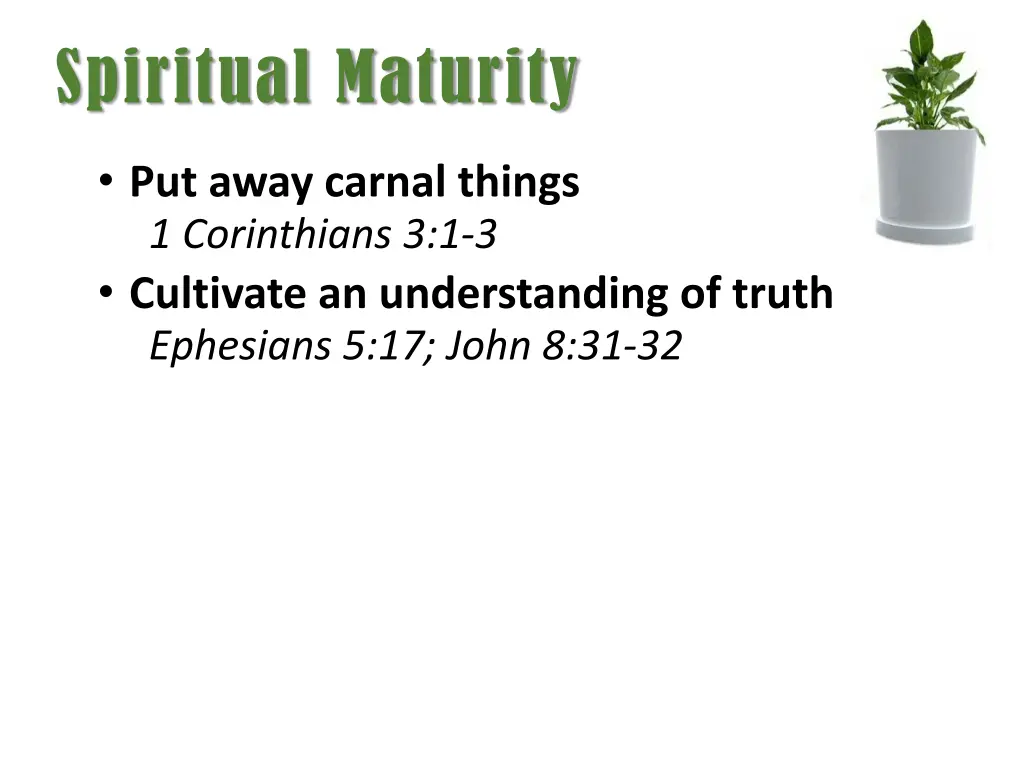 Spiritual Maturity

• Put away carnal things
1 Corinthians 3:1-3
• Cultivate an understanding of truth
Ephesians 5:17; John 8:31-32